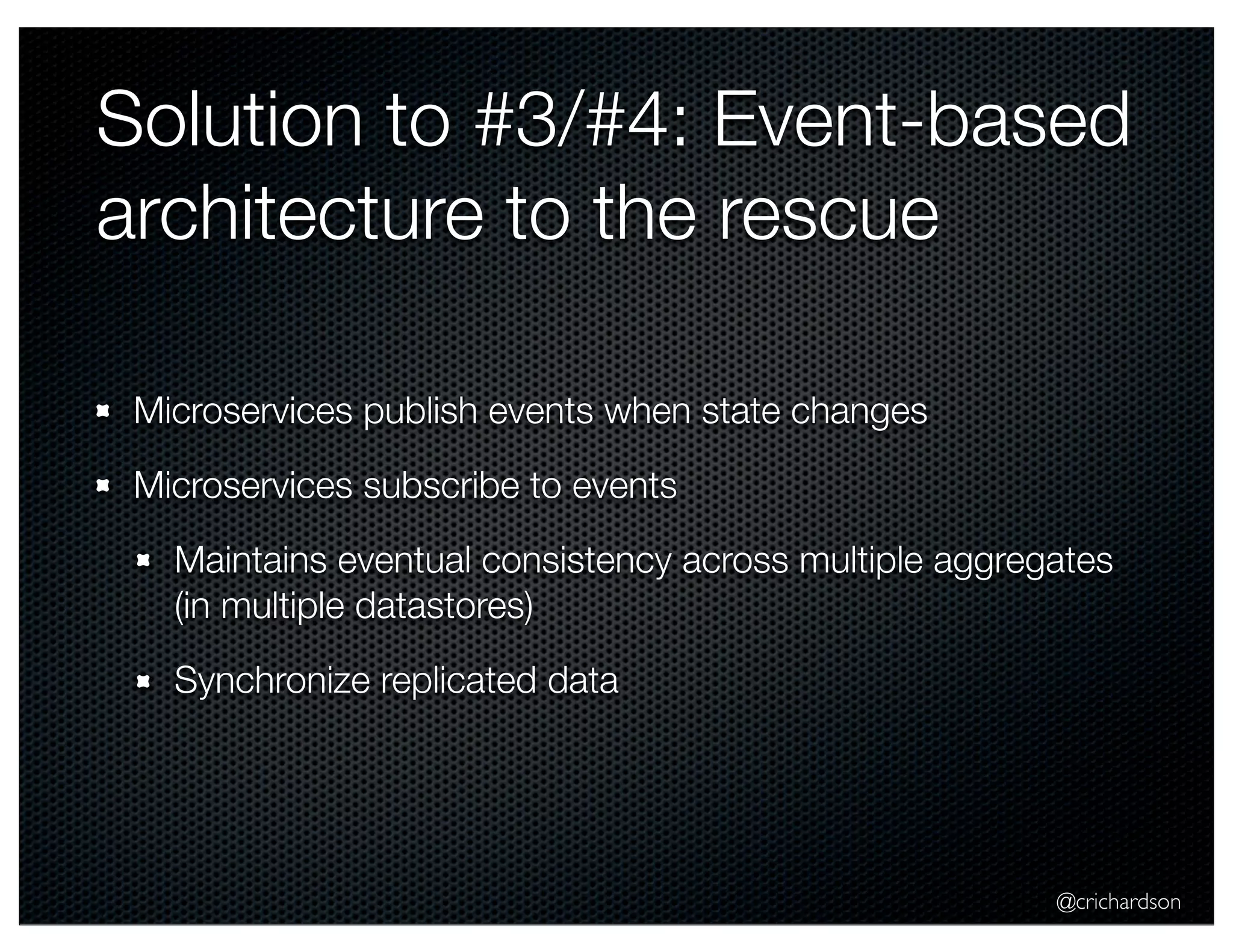 Solution to #3/#4: Event-based architecture to the rescue

- Microservices publish events when state changes
- Microservices subscribe to events
  - Maintains eventual consistency across multiple aggregates (in multiple datastores)
  - Synchronize replicated data

@crichardson